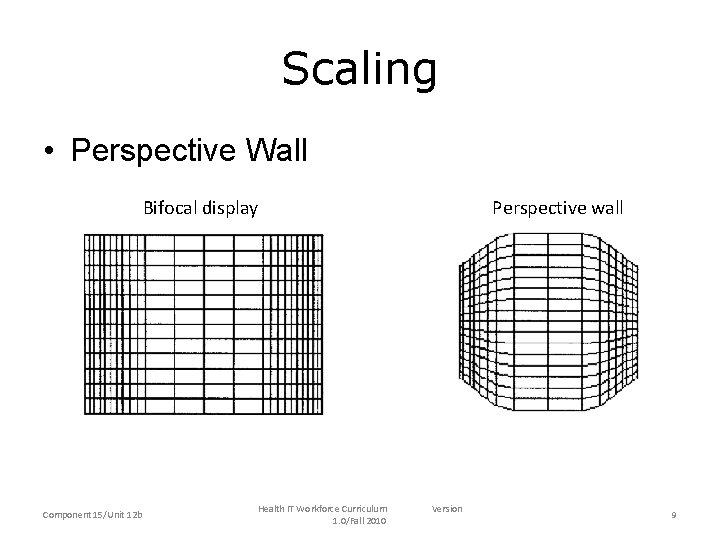 Scaling

• Perspective Wall

Bifocal display

Perspective wall

Component 15/Unit 12b

Health IT Workforce Curriculum Version 1.0/Fall 2010

9